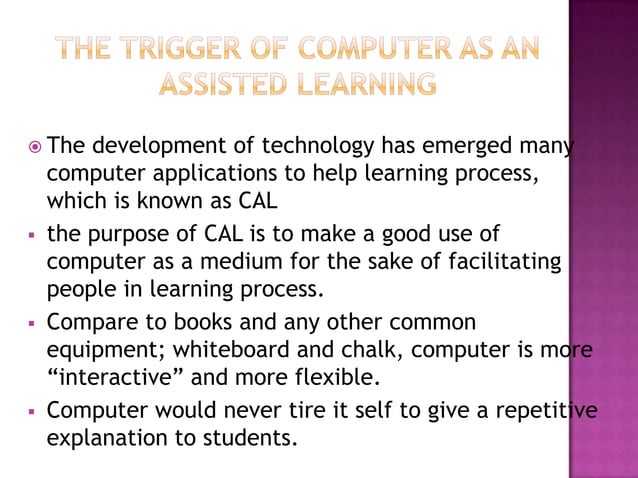 THE TRIGGER OF COMPUTER AS AN ASSISTED LEARNING

The development of technology has emerged many computer applications to help learning process, which is known as CAL

the purpose of CAL is to make a good use of computer as a medium for the sake of facilitating people in learning process.

Compare to books and any other common equipment; whiteboard and chalk, computer is more “interactive” and more flexible.

Computer would never tire it self to give a repetitive explanation to students.